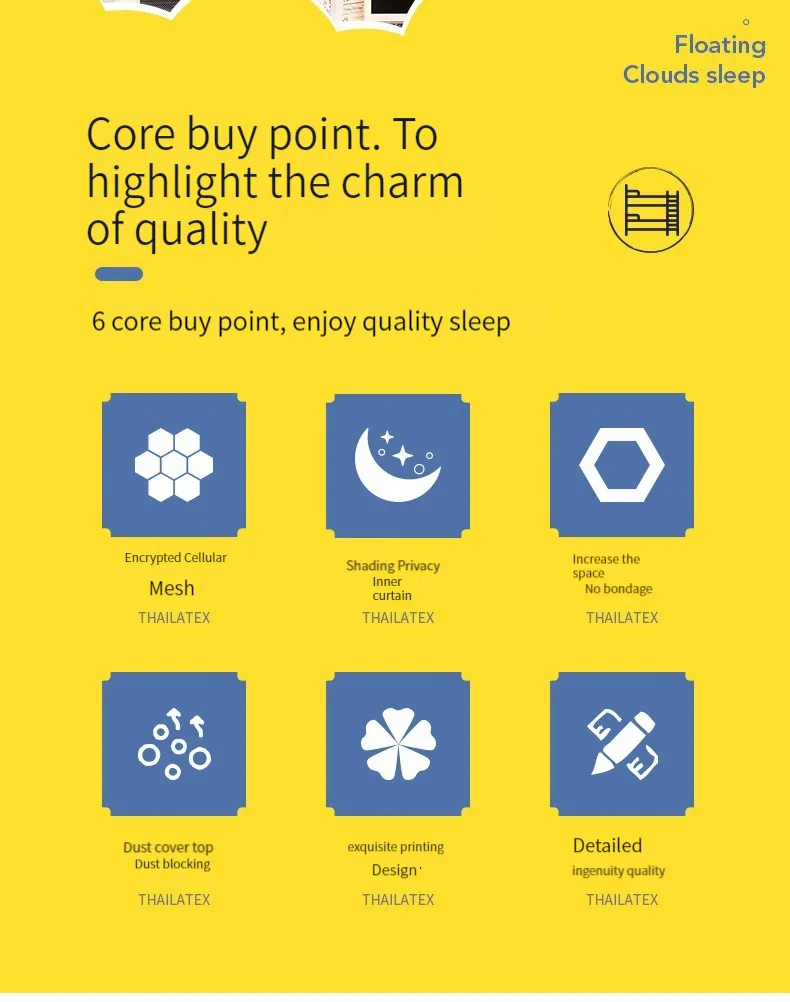 Floating
Clouds sleep

Core buy point. To highlight the charm of quality

6 core buy point, enjoy quality sleep

Encrypted Cellular
Mesh
THAILATEX

Shading Privacy
Inner
curtain
THAILATEX

Increase the space
No bondage
THAILATEX

Dust cover top
Dust blocking
THAILATEX

exquisite printing
Design
THAILATEX

Detailed
ingenuity quality
THAILATEX